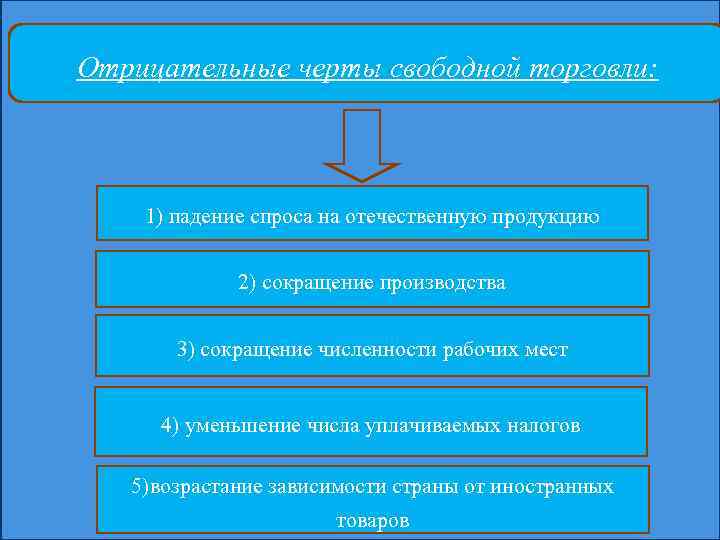 Отрицательные черты свободной торговли:

1) падение спроса на отечественную продукцию

2) сокращение производства

3) сокращение численности рабочих мест

4) уменьшение числа уплачиваемых налогов

5)возрастание зависимости страны от иностранных товаров